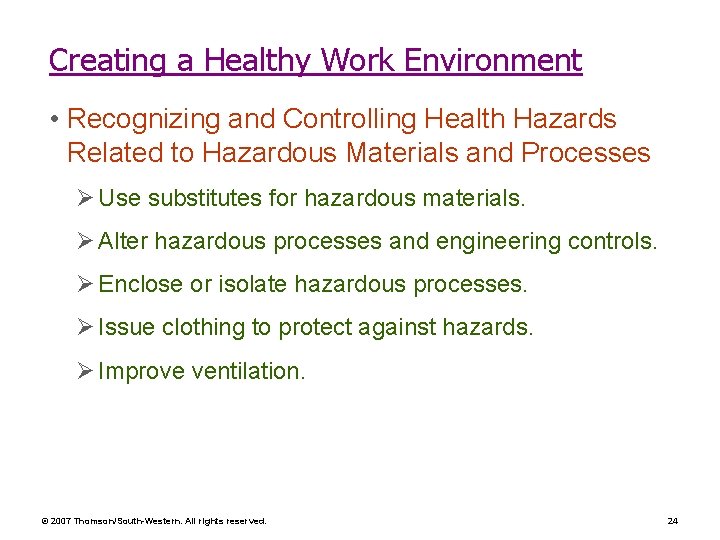 Creating a Healthy Work Environment

• Recognizing and Controlling Health Hazards Related to Hazardous Materials and Processes

➢ Use substitutes for hazardous materials.

➢ Alter hazardous processes and engineering controls.

➢ Enclose or isolate hazardous processes.

➢ Issue clothing to protect against hazards.

➢ Improve ventilation.

© 2007 Thomson/South-Western. All rights reserved.

24